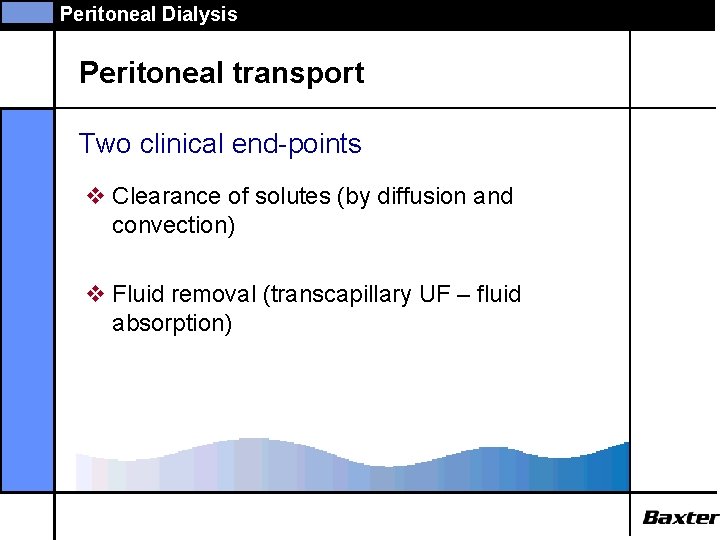 Peritoneal Dialysis

Peritoneal transport

Two clinical end-points

❖ Clearance of solutes (by diffusion and convection)

❖ Fluid removal (transcapillary UF – fluid absorption)

Baxter